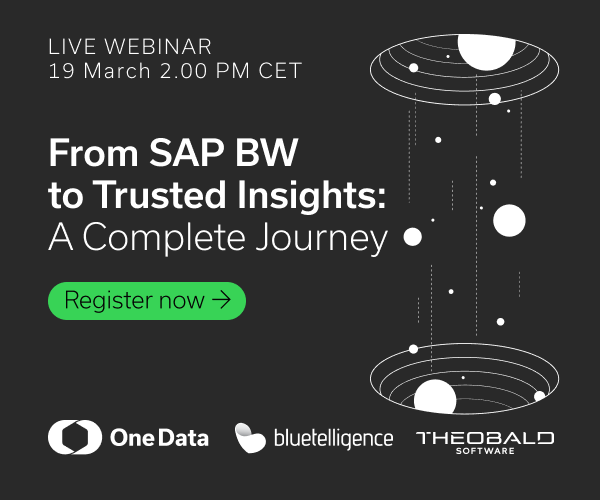 LIVE WEBINAR
19 March 2.00 PM CET

From SAP BW to Trusted Insights: A Complete Journey

Register now →

One Data bluetelligence THEOBALD SOFTWARE